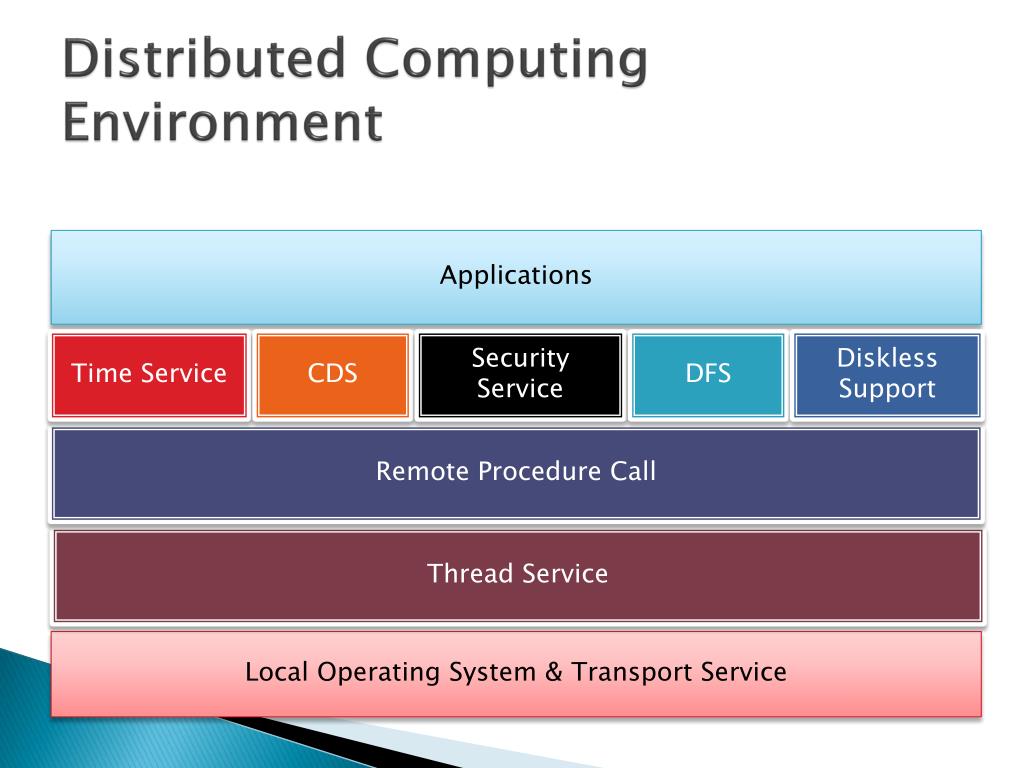 Distributed Computing Environment

Applications

Time Service

CDS

Security Service

DFS

Diskless Support

Remote Procedure Call

Thread Service

Local Operating System & Transport Service